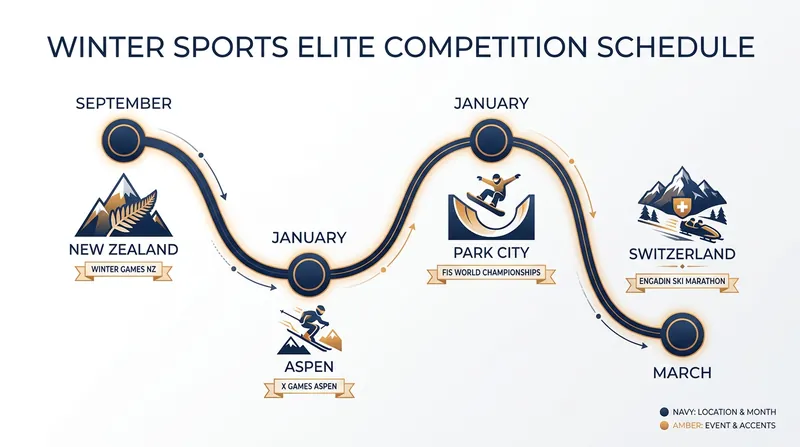 WINTER SPORTS ELITE COMPETITION SCHEDULE

SEPTEMBER

NEW ZEALAND
WINTER GAMES NZ

JANUARY

ASPEN
X GAMES ASPEN

JANUARY

PARK CITY
FIS WORLD CHAMPIONSHIPS

SWITZERLAND
ENGADIN SKI MARATHON

MARCH

NAVY: LOCATION & MONTH
AMBER: EVENT & ACCENTS